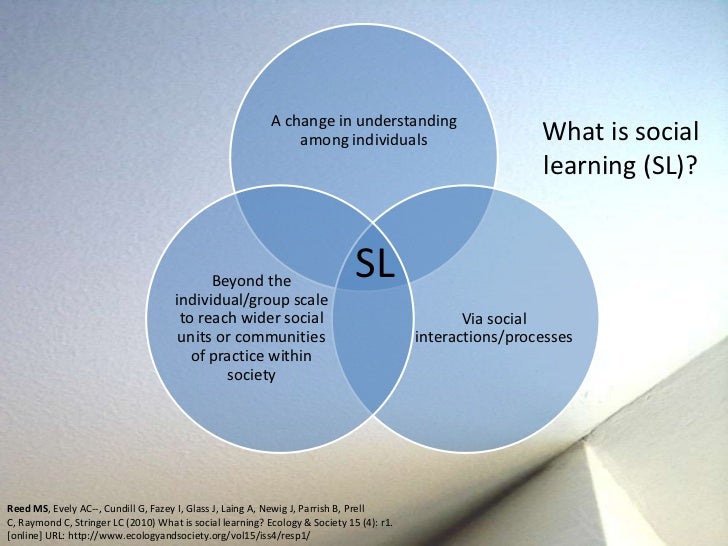 What is social learning (SL)?

A change in understanding among individuals

SL

Beyond the individual/group scale to reach wider social units or communities of practice within society

Via social interactions/processes

Reed MS, Evely AC--, Cundill G, Fazey I, Glass J, Laing A, Newig J, Parrish B, Prell C, Raymond C, Stringer LC (2010) What is social learning? Ecology & Society 15 (4): r1. [online] URL: http://www.ecologyandsociety.org/vol15/iss4/resp1/